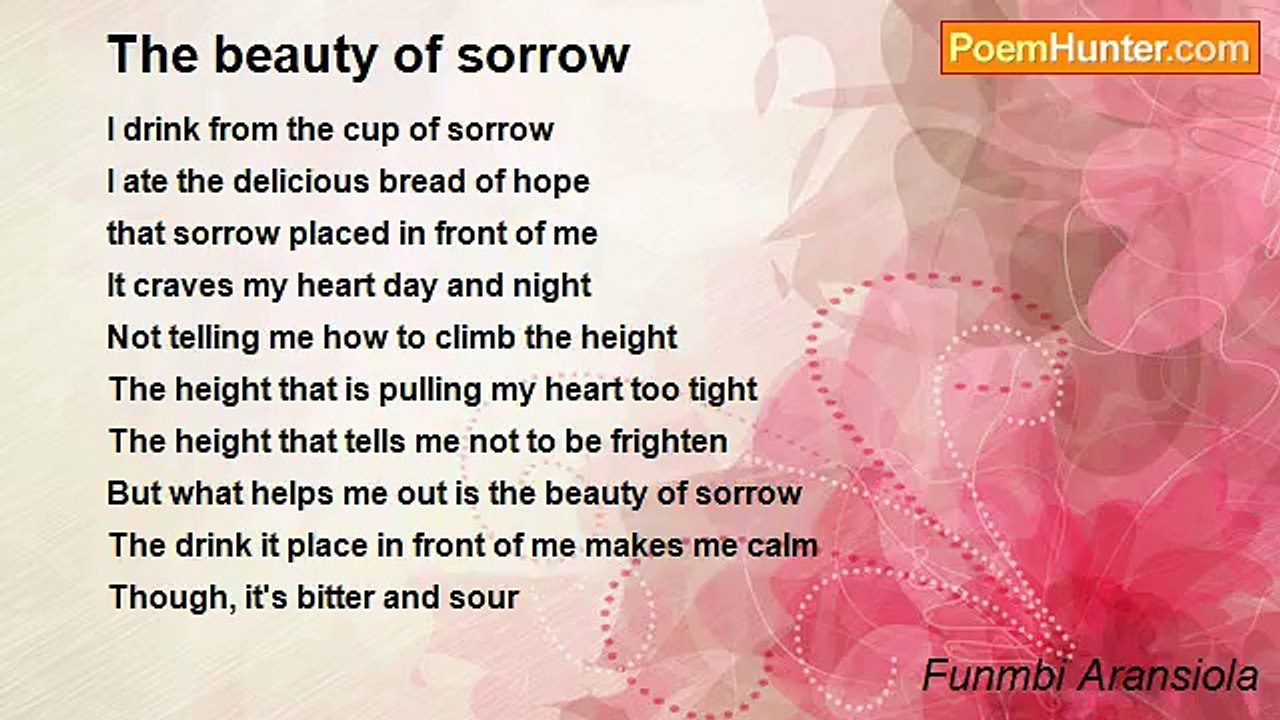 The beauty of sorrow

PoemHunter.com

I drink from the cup of sorrow
I ate the delicious bread of hope
that sorrow placed in front of me
It craves my heart day and night
Not telling me how to climb the height
The height that is pulling my heart too tight
The height that tells me not to be frighten
But what helps me out is the beauty of sorrow
The drink it place in front of me makes me calm
Though, it's bitter and sour

Funmbi Aransiola